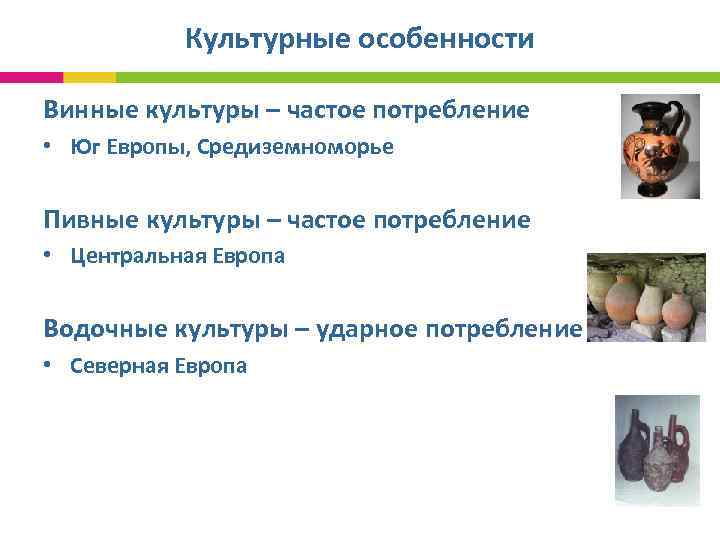 Культурные особенности

Винные культуры – частое потребление

• Юг Европы, Средиземноморье

Пивные культуры – частое потребление

• Центральная Европа

Водочные культуры – ударное потребление

• Северная Европа